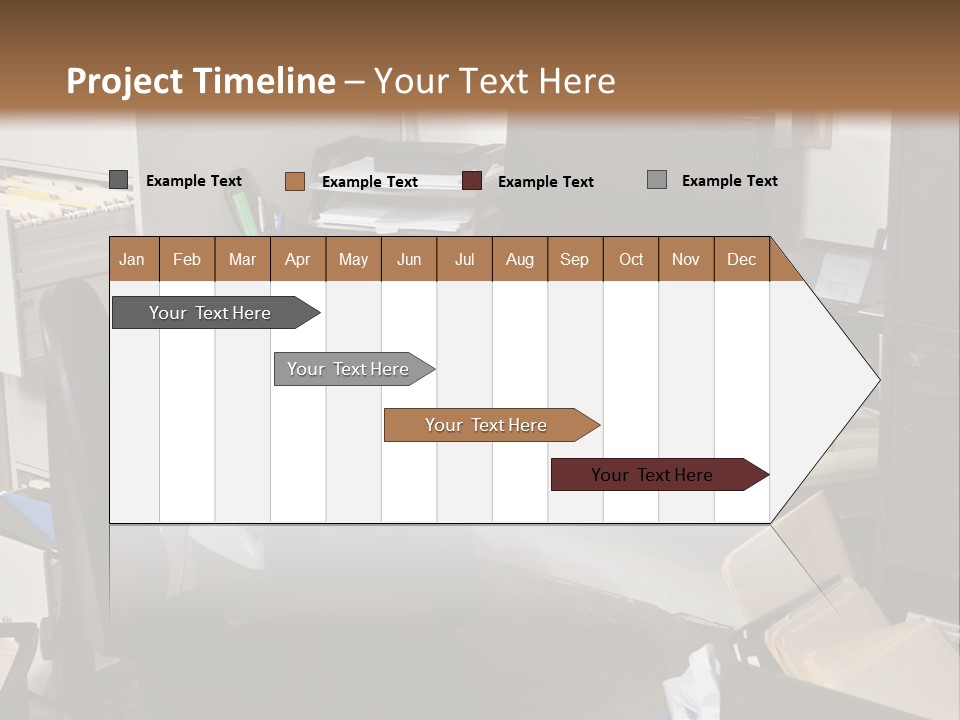 Project Timeline – Your Text Here

Example Text Example Text Example Text Example Text

| Jan | Feb | Mar | Apr | May | Jun | Jul | Aug | Sep | Oct | Nov | Dec |
|---|---|---|---|---|---|---|---|---|---|---|---|

Your Text Here

Your Text Here

Your Text Here

Your Text Here